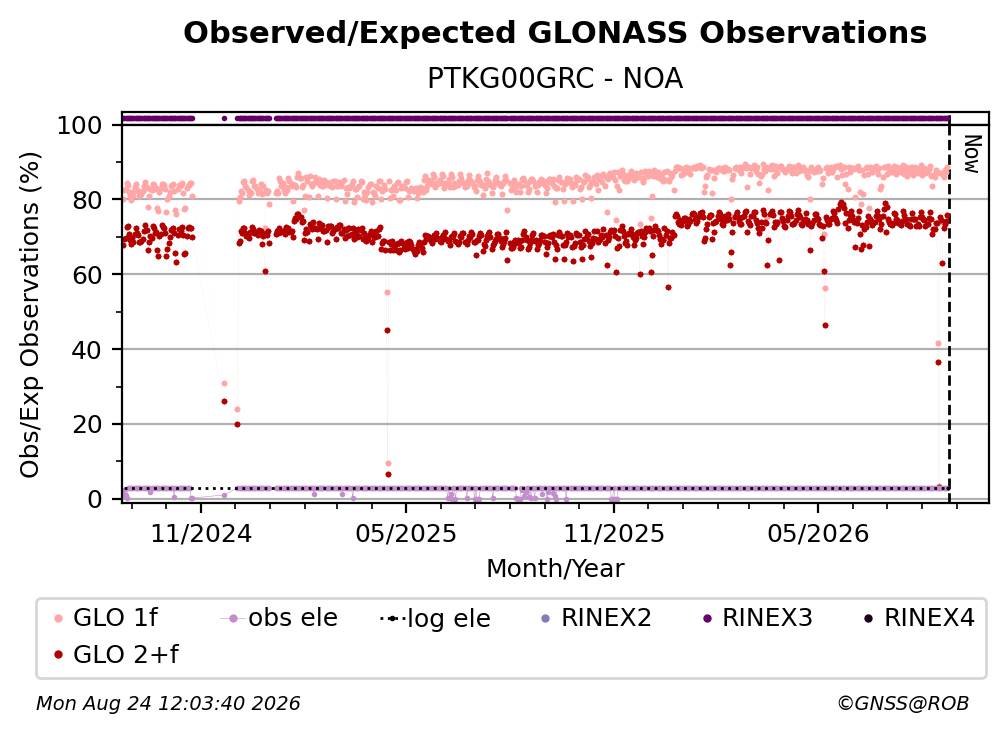 Observed/Expected GLONASS Observations
PTKG00GRC - NOA

Obs/Exp Observations (%)

100
80
60
40
20
0

Now

11/2024
05/2025
11/2025
05/2026

Month/Year

GLO 1f
obs ele
log ele
RINEX2
RINEX3
RINEX4
GLO 2+f

Mon Aug 24 12:03:40 2026
©GNSS@ROB